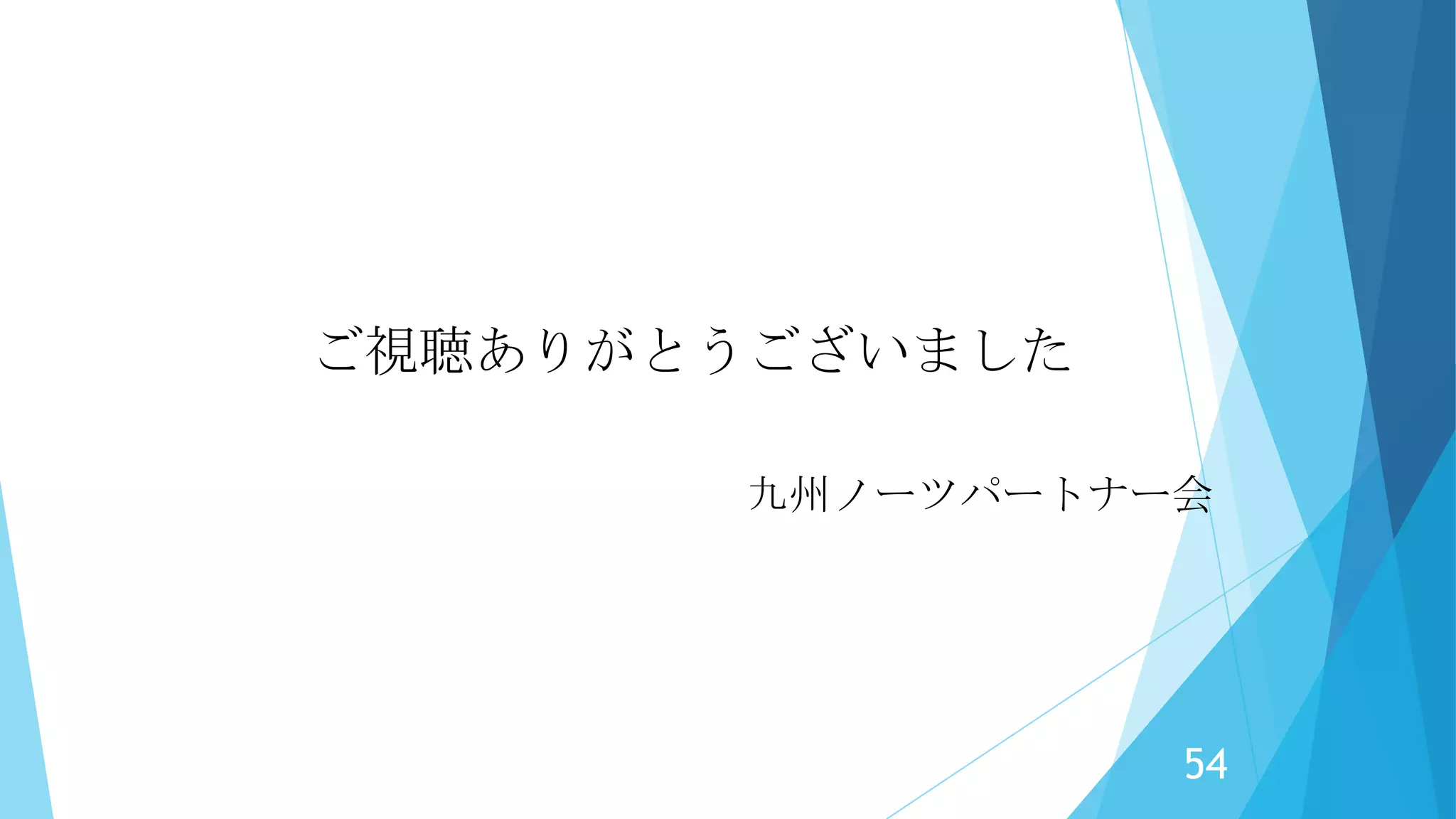 ご視聴ありがとうございました

九州ノーツパートナー会

54